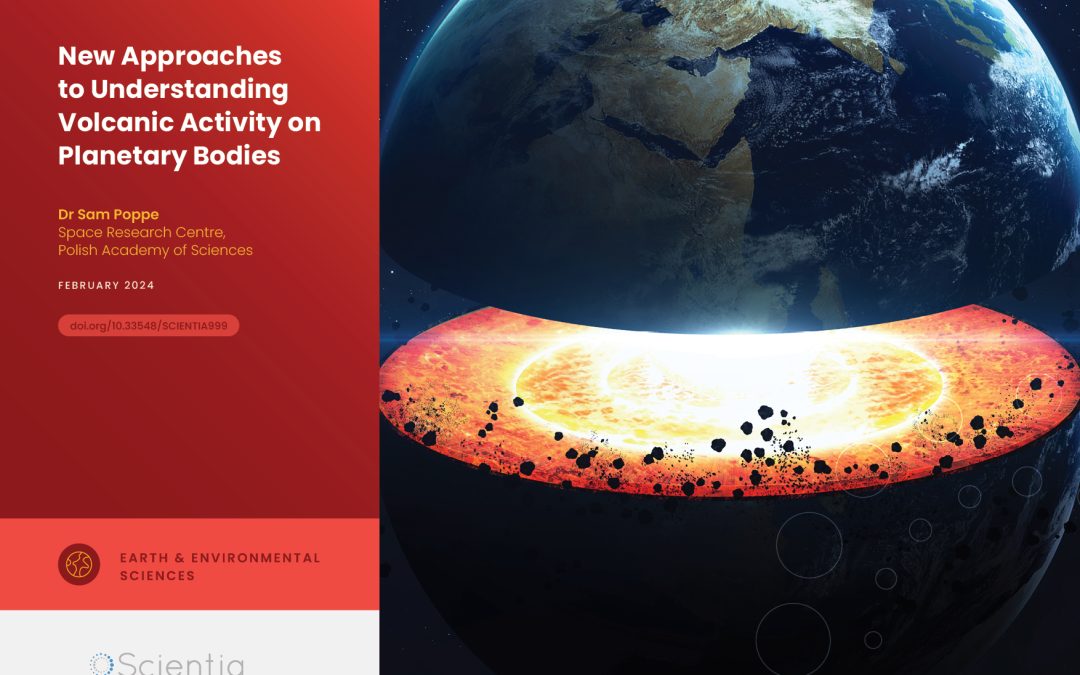 New Approaches to Understanding Volcanic Activity on Planetary Bodies

Dr Sam Poppe
Space Research Centre, Polish Academy of Sciences

FEBRUARY 2024

doi.org/10.33548/SCIENTIA999

EARTH & ENVIRONMENTAL SCIENCES

Scientia